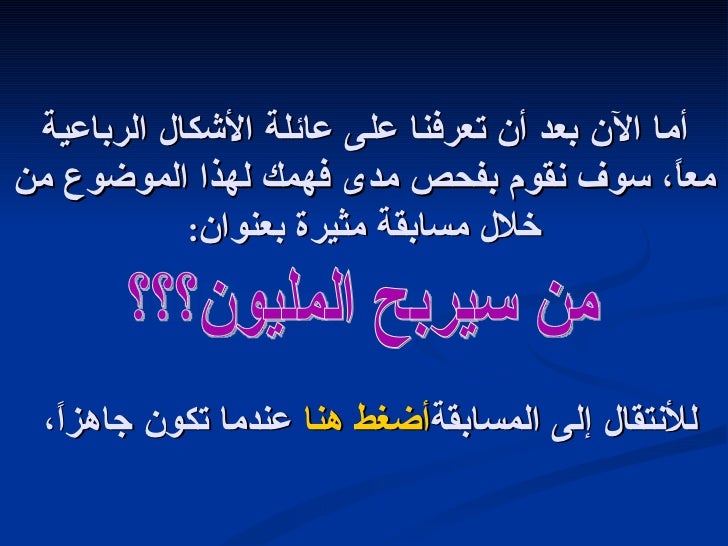 أما الآن بعد أن تعرفنا على عائلة الأشكال الرباعية معاً، سوف نقوم بفحص مدى فهمك لهذا الموضوع من خلال مسابقة مثيرة بعنوان:

من سيربح المليون؟؟؟

للأنتقال إلى المسابقةأضغط هنا عندما تكون جاهزاً،